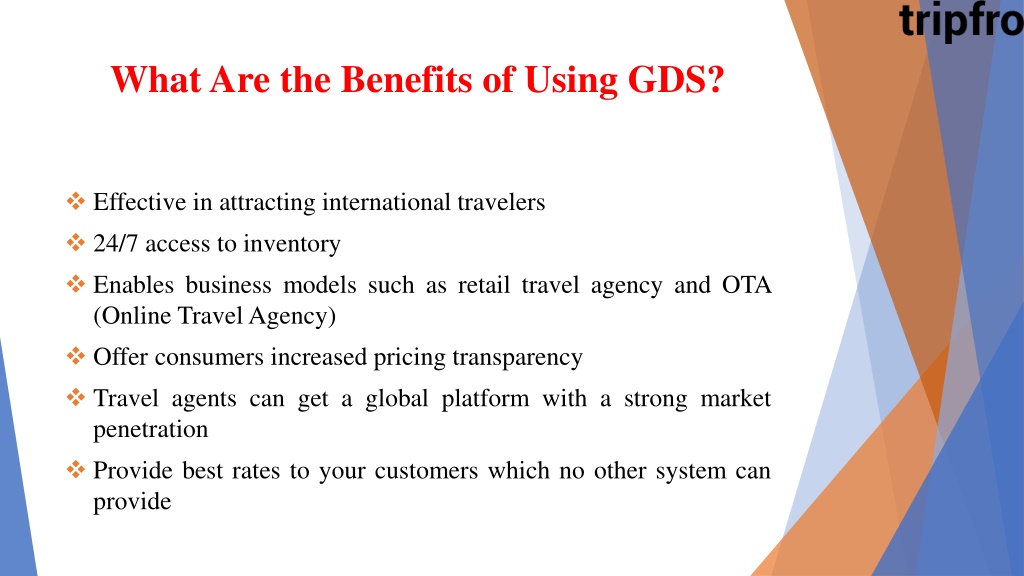 tripfro

What Are the Benefits of Using GDS?

❖ Effective in attracting international travelers

❖ 24/7 access to inventory

❖ Enables business models such as retail travel agency and OTA (Online Travel Agency)

❖ Offer consumers increased pricing transparency

❖ Travel agents can get a global platform with a strong market penetration

❖ Provide best rates to your customers which no other system can provide